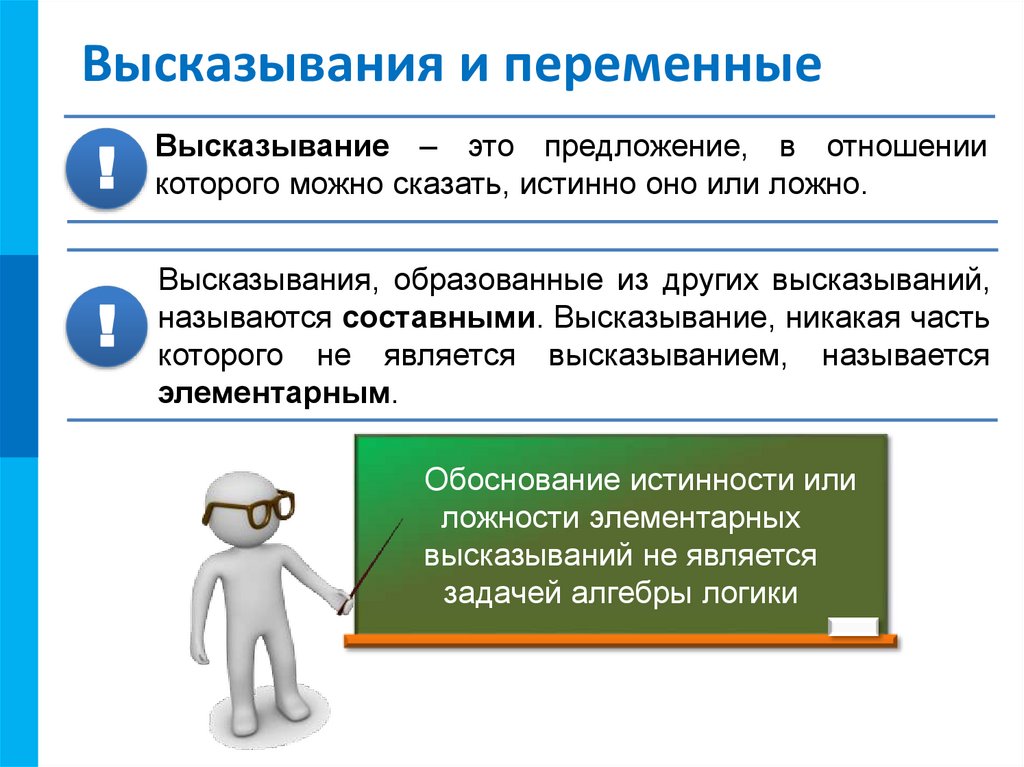 Высказывания и переменные

!

Высказывание – это предложение, в отношении которого можно сказать, истинно оно или ложно.

!

Высказывания, образованные из других высказываний, называются составными. Высказывание, никакая часть которого не является высказыванием, называется элементарным.

Обоснование истинности или ложности элементарных высказываний не является задачей алгебры логики